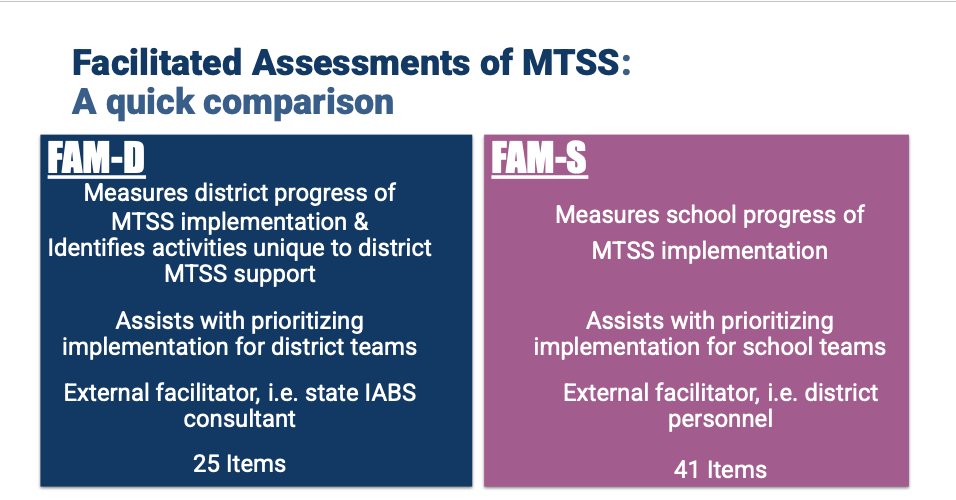 Facilitated Assessments of MTSS:
A quick comparison

FAM-D

Measures district progress of MTSS implementation & Identifies activities unique to district MTSS support

Assists with prioritizing implementation for district teams

External facilitator, i.e. state IABS consultant

25 Items

FAM-S

Measures school progress of MTSS implementation

Assists with prioritizing implementation for school teams

External facilitator, i.e. district personnel

41 Items